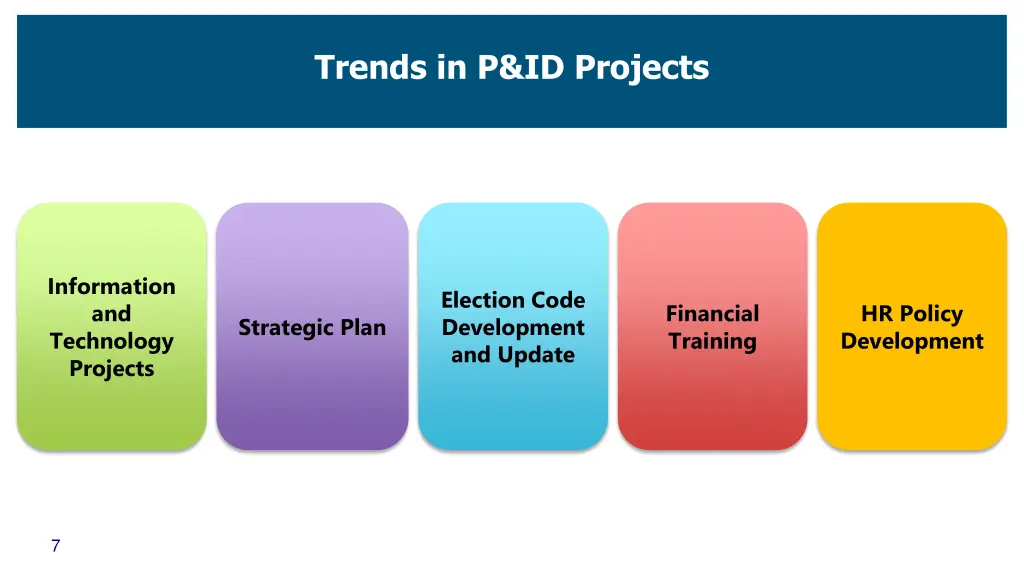 Trends in P&ID Projects

Information and Technology Projects

Strategic Plan

Election Code Development and Update

Financial Training

HR Policy Development

7